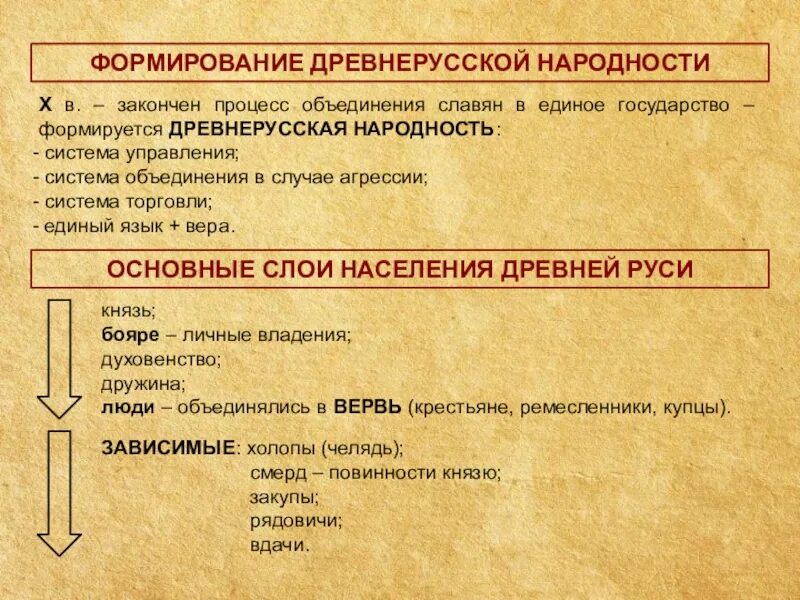 ФОРМИРОВАНИЕ ДРЕВНЕРУССКОЙ НАРОДНОСТИ

X в. – закончен процесс объединения славян в единое государство – формируется ДРЕВНЕРУССКАЯ НАРОДНОСТЬ:
- система управления;
- система объединения в случае агрессии;
- система торговли;
- единый язык + вера.

ОСНОВНЫЕ СЛОИ НАСЕЛЕНИЯ ДРЕВНЕЙ РУСИ

князь;
бояре – личные владения;
духовенство;
дружина;
люди – объединялись в ВЕРВЬ (крестьяне, ремесленники, купцы).

ЗАВИСИМЫЕ: холопы (челядь);
смерд – повинности князю;
закупы;
рядовичи;
вдачи.